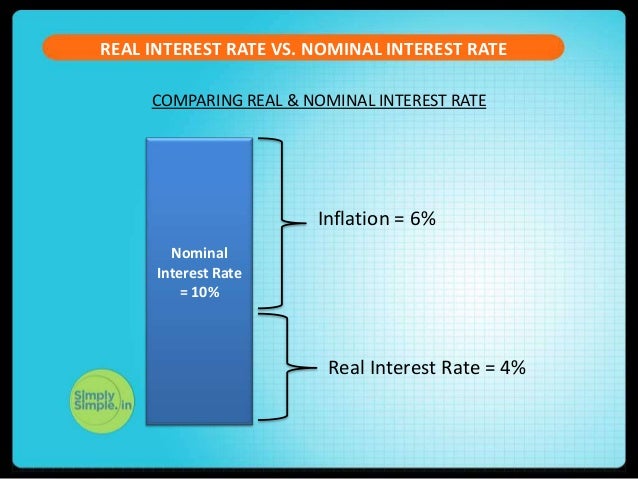 REAL INTEREST RATE VS. NOMINAL INTEREST RATE

COMPARING REAL & NOMINAL INTEREST RATE

Nominal Interest Rate = 10%

Inflation = 6%

Real Interest Rate = 4%

Simply Simple.in